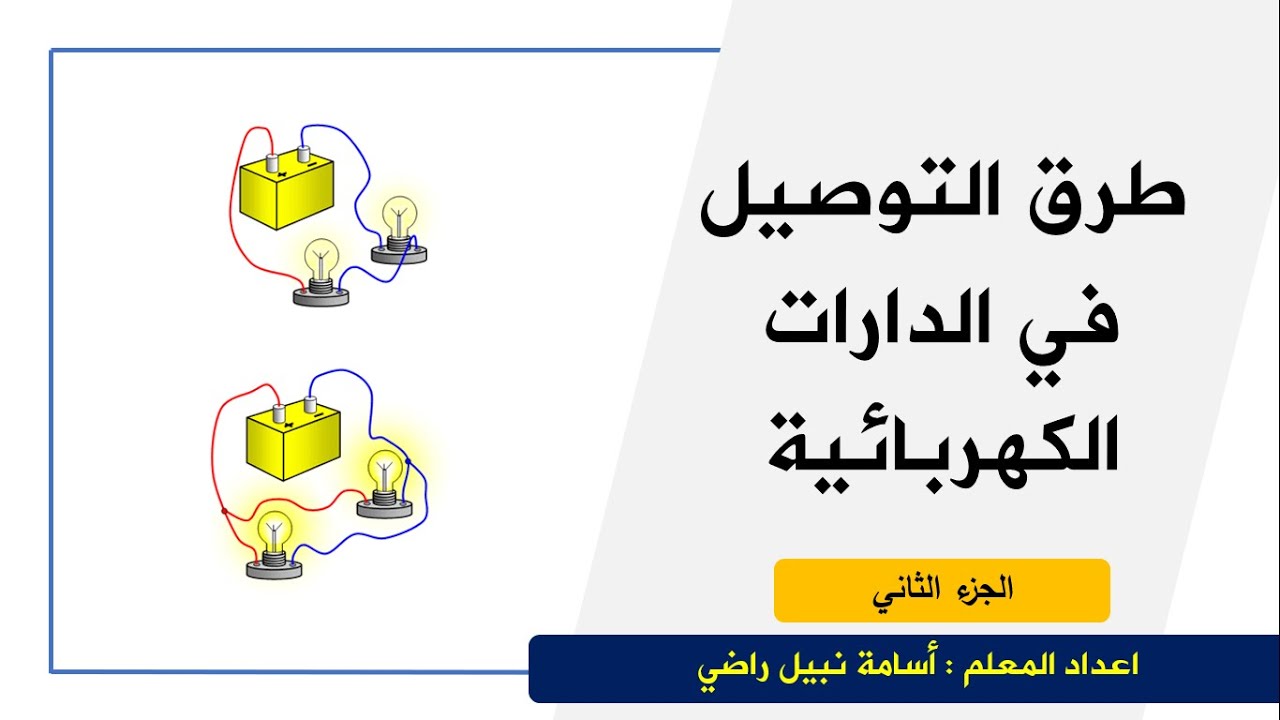 طرق التوصيل في الدارات الكهربائية

الجزء الثاني

اعداد المعلم : أسامة نبيل راضي